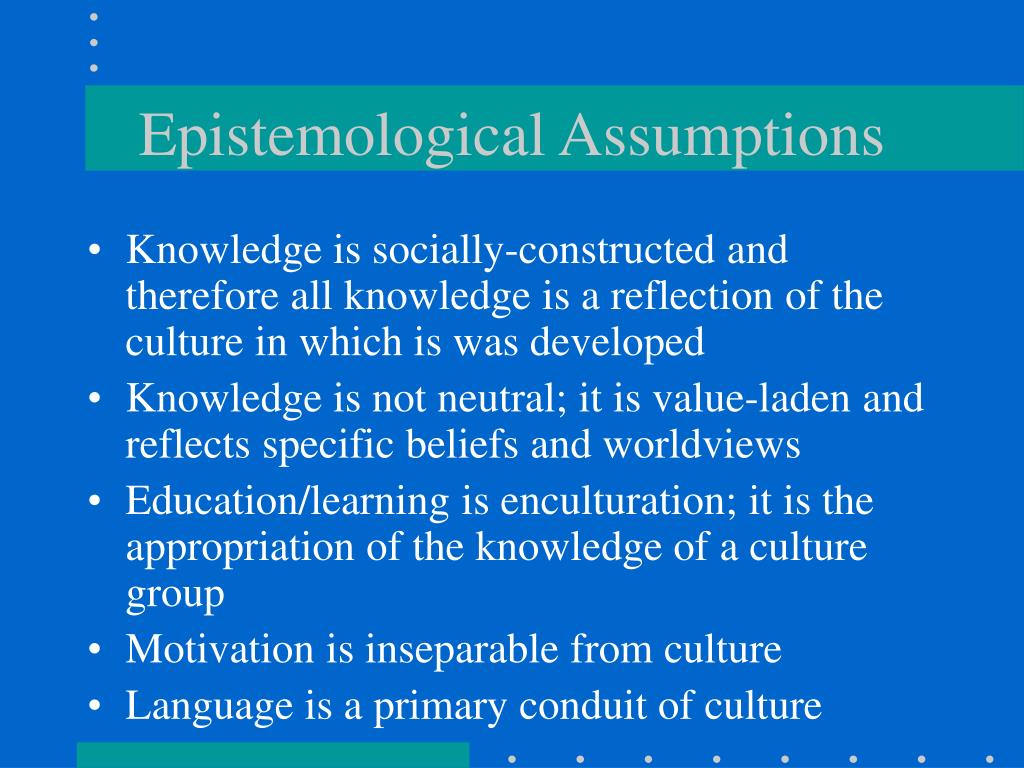 Epistemological Assumptions

• Knowledge is socially-constructed and therefore all knowledge is a reflection of the culture in which is was developed
• Knowledge is not neutral; it is value-laden and reflects specific beliefs and worldviews
• Education/learning is enculturation; it is the appropriation of the knowledge of a culture group
• Motivation is inseparable from culture
• Language is a primary conduit of culture